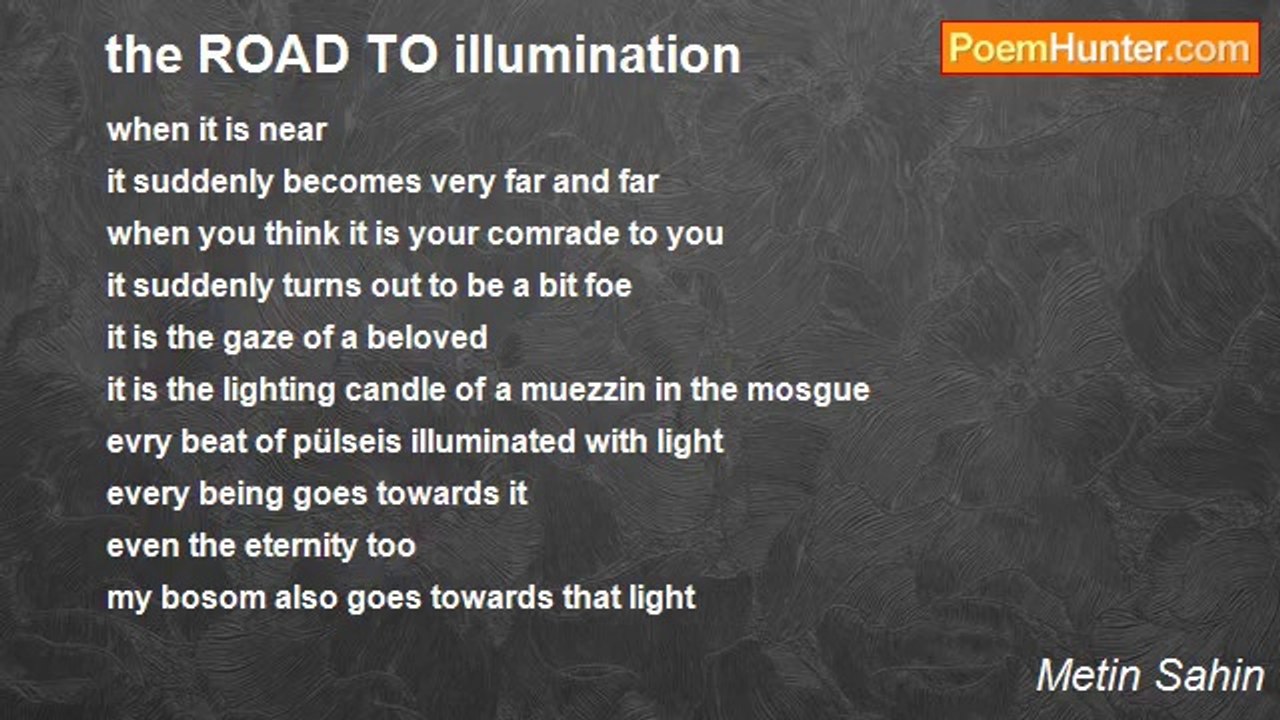 the ROAD TO illumination

PoemHunter.com

when it is near
it suddenly becomes very far and far
when you think it is your comrade to you
it suddenly turns out to be a bit foe
it is the gaze of a beloved
it is the lighting candle of a muezzin in the mosgue
evry beat of pülseis illuminated with light
every being goes towards it
even the eternity too
my bosom also goes towards that light

Metin Sahin